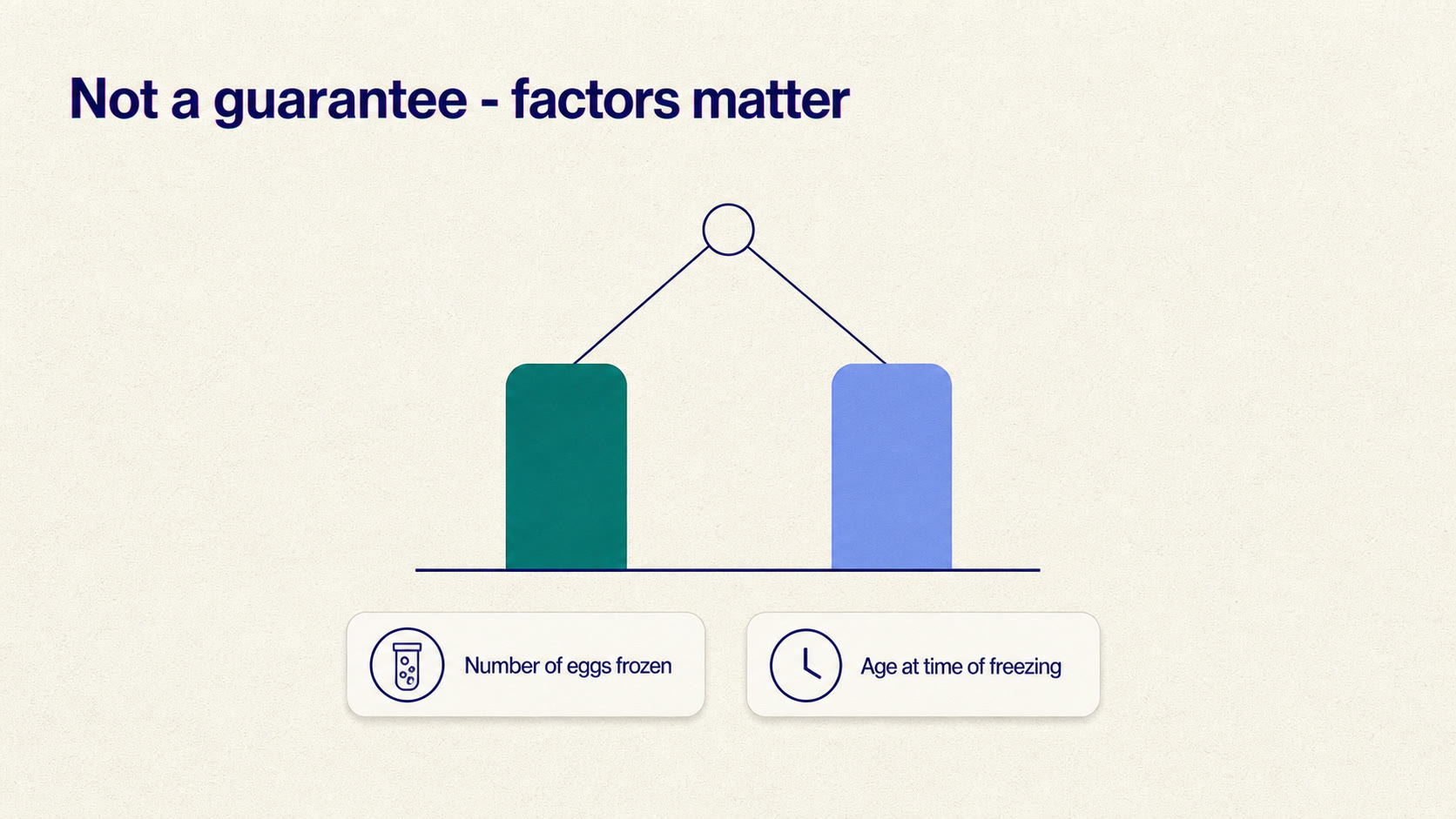 Not a guarantee - factors matter

Number of eggs frozen

Age at time of freezing